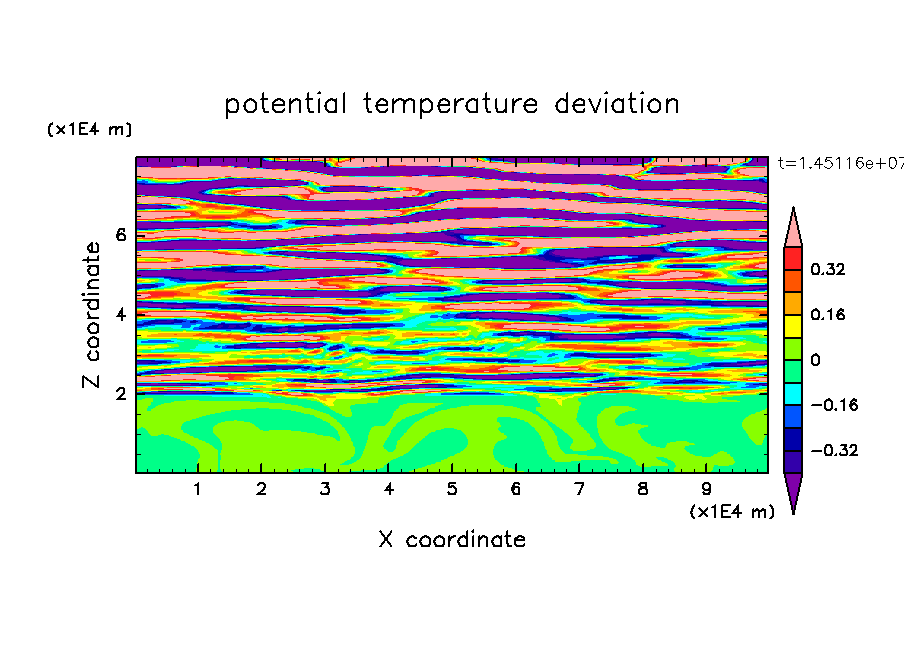 potential temperature deviation

(x1E4 m)

t=1.45116e+07

Z coordinate

6

4

2

0.32

0.16

0

−0.16

−0.32

1 2 3 4 5 6 7 8 9

(x1E4 m)

X coordinate